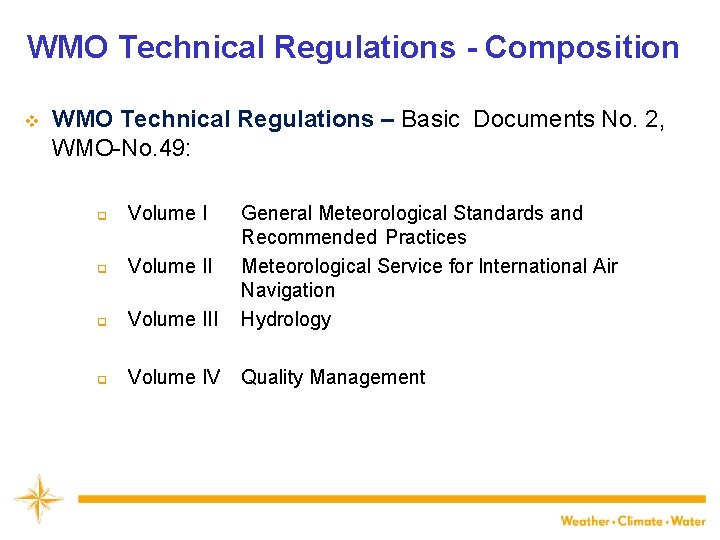 WMO Technical Regulations - Composition

WMO Technical Regulations – Basic Documents No. 2, WMO-No.49:

Volume I General Meteorological Standards and Recommended Practices

Volume II Meteorological Service for International Air Navigation

Volume III Hydrology

Volume IV Quality Management

Weather • Climate • Water